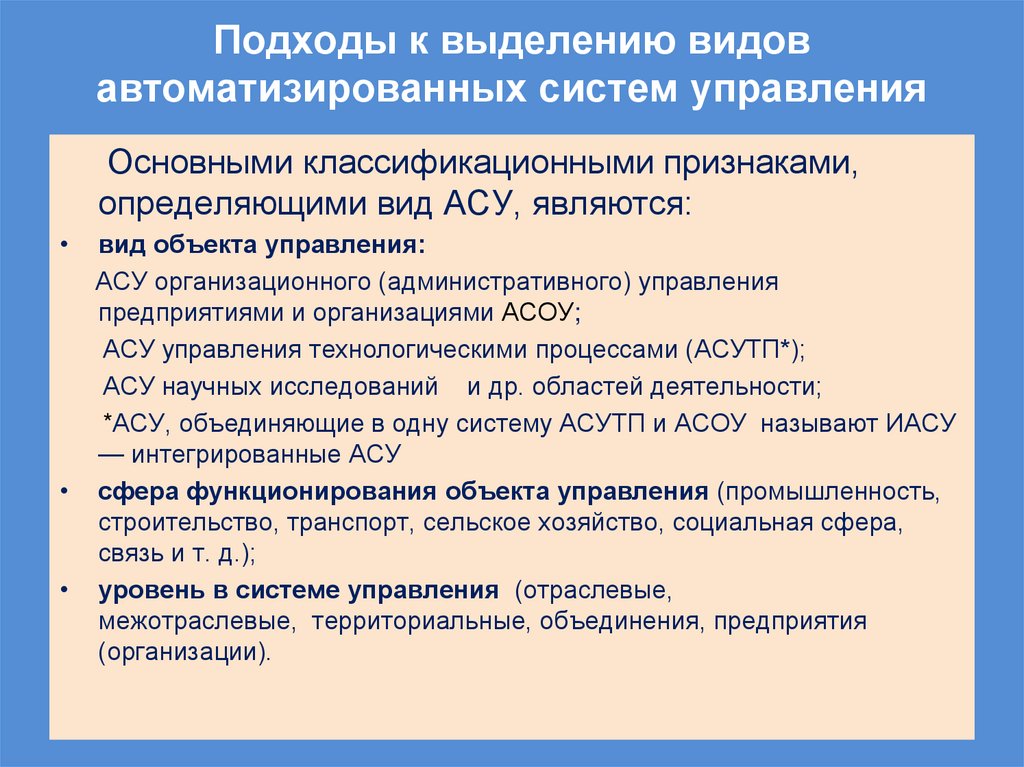 Подходы к выделению видов автоматизированных систем управления

Основными классификационными признаками, определяющими вид АСУ, являются:

• вид объекта управления:

АСУ организационного (административного) управления предприятиями и организациями АСОУ;

АСУ управления технологическими процессами (АСУТП*);

АСУ научных исследований и др. областей деятельности;

*АСУ, объединяющие в одну систему АСУТП и АСОУ называют ИАСУ — интегрированные АСУ

• сфера функционирования объекта управления (промышленность, строительство, транспорт, сельское хозяйство, социальная сфера, связь и т. д.);

• уровень в системе управления (отраслевые, межотраслевые, территориальные, объединения, предприятия (организации).